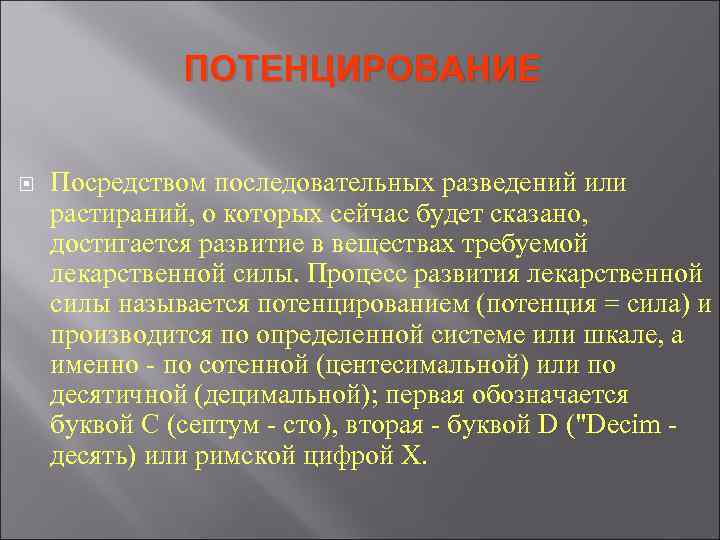 ПОТЕНЦИРОВАНИЕ

Посредством последовательных разведений или растираний, о которых сейчас будет сказано, достигается развитие в веществах требуемой лекарственной силы. Процесс развития лекарственной силы называется потенцированием (потенция = сила) и производится по определенной системе или шкале, а именно - по сотенной (центесимальной) или по десятичной (децимальной); первая обозначается буквой С (септум - сто), вторая - буквой D ("Decim - десять) или римской цифрой X.